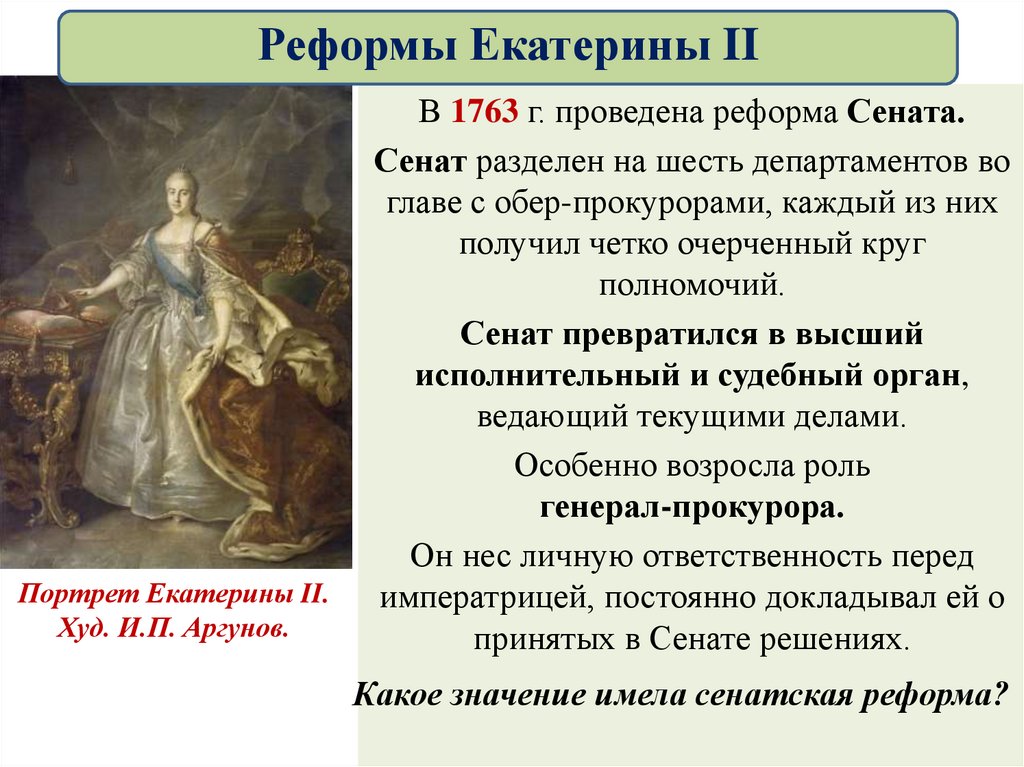 Реформы Екатерины II

В 1763 г. проведена реформа Сената.

Сенат разделен на шесть департаментов во главе с обер-прокурорами, каждый из них получил четко очерченный круг полномочий.

Сенат превратился в высший исполнительный и судебный орган, ведающий текущими делами.

Особенно возросла роль генерал-прокурора.

Он нес личную ответственность перед императрицей, постоянно докладывал ей о принятых в Сенате решениях.

Какое значение имела сенатская реформа?

Портрет Екатерины II. Худ. И.П. Аргунов.